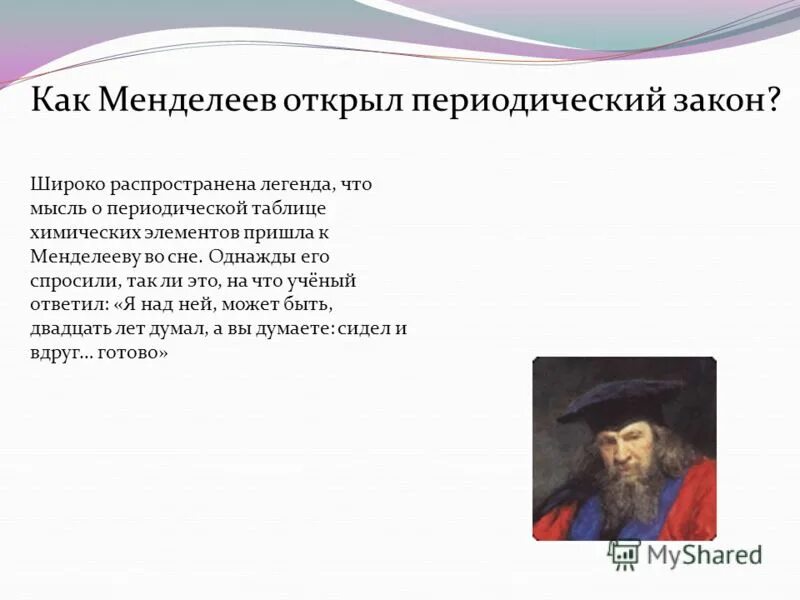 Как Менделеев открыл периодический закон?

Широко распространена легенда, что мысль о периодической таблице химических элементов пришла к Менделееву во сне. Однажды его спросили, так ли это, на что учёный ответил: «Я над ней, может быть, двадцать лет думал, а вы думаете: сидел и вдруг… готово»

MyShared